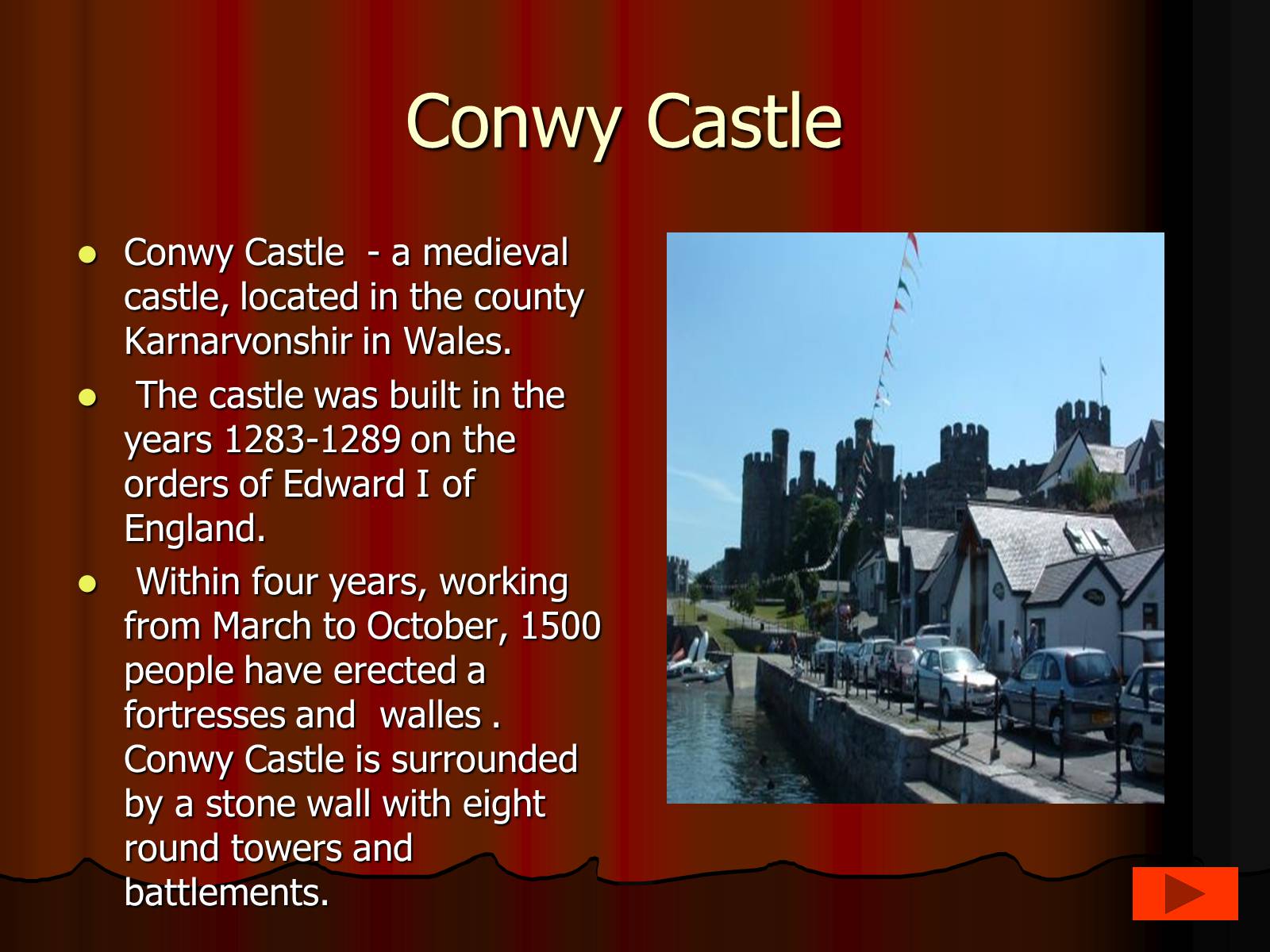 Conwy Castle

- Conwy Castle - a medieval castle, located in the county Karnarvonshir in Wales.
- The castle was built in the years 1283-1289 on the orders of Edward I of England.
- Within four years, working from March to October, 1500 people have erected a fortresses and walles . Conwy Castle is surrounded by a stone wall with eight round towers and battlements.